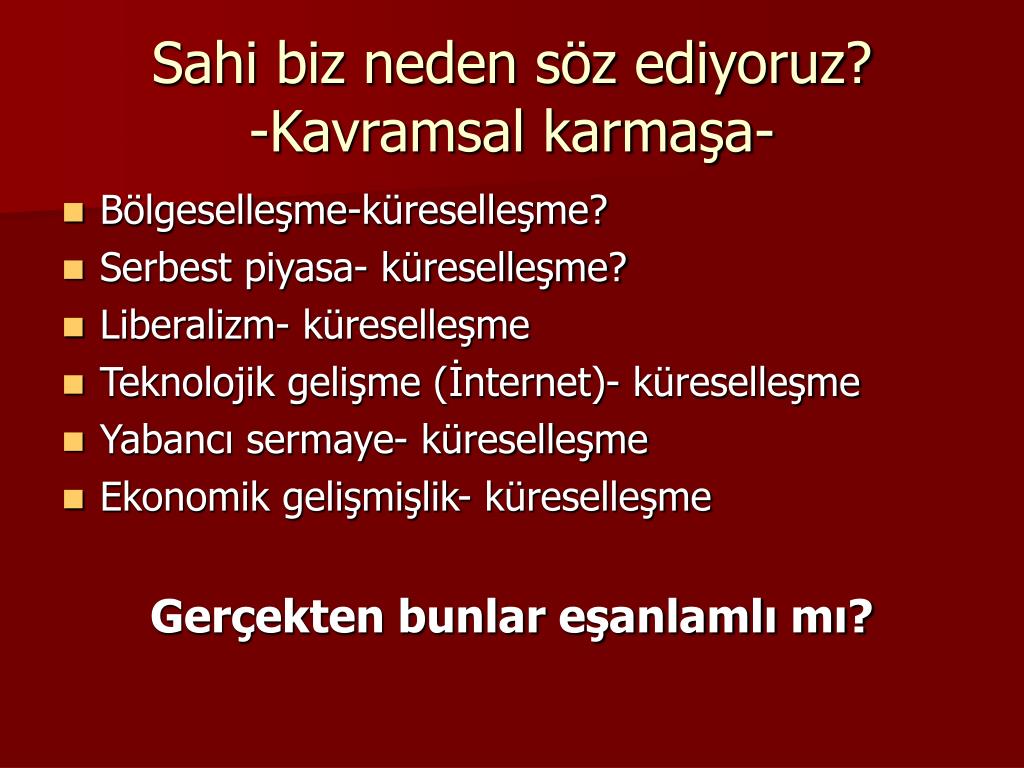 Sahi biz neden söz ediyoruz?
-Kavramsal karmaşa-

- Bölgeselleşme-küreselleşme?
- Serbest piyasa- küreselleşme?
- Liberalizm- küreselleşme
- Teknolojik gelişme (İnternet)- küreselleşme
- Yabancı sermaye- küreselleşme
- Ekonomik gelişmişlik- küreselleşme

Gerçekten bunlar eşanlamlı mı?